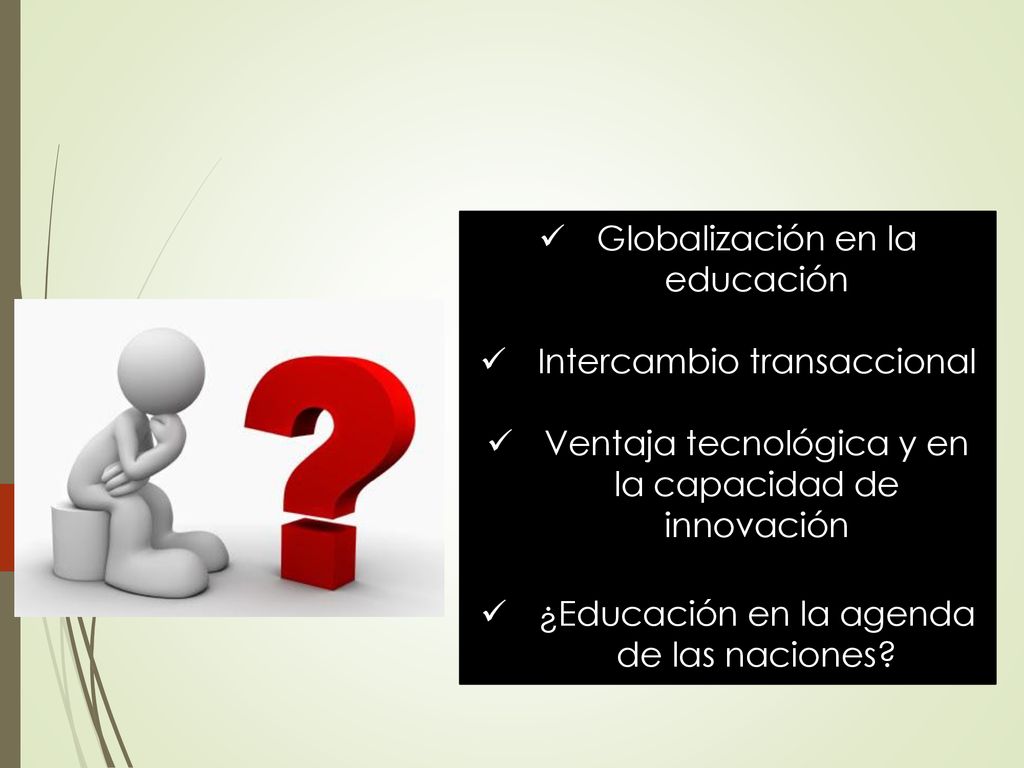 ✓ Globalización en la educación

✓ Intercambio transaccional

✓ Ventaja tecnológica y en la capacidad de innovación

✓ ¿Educación en la agenda de las naciones?